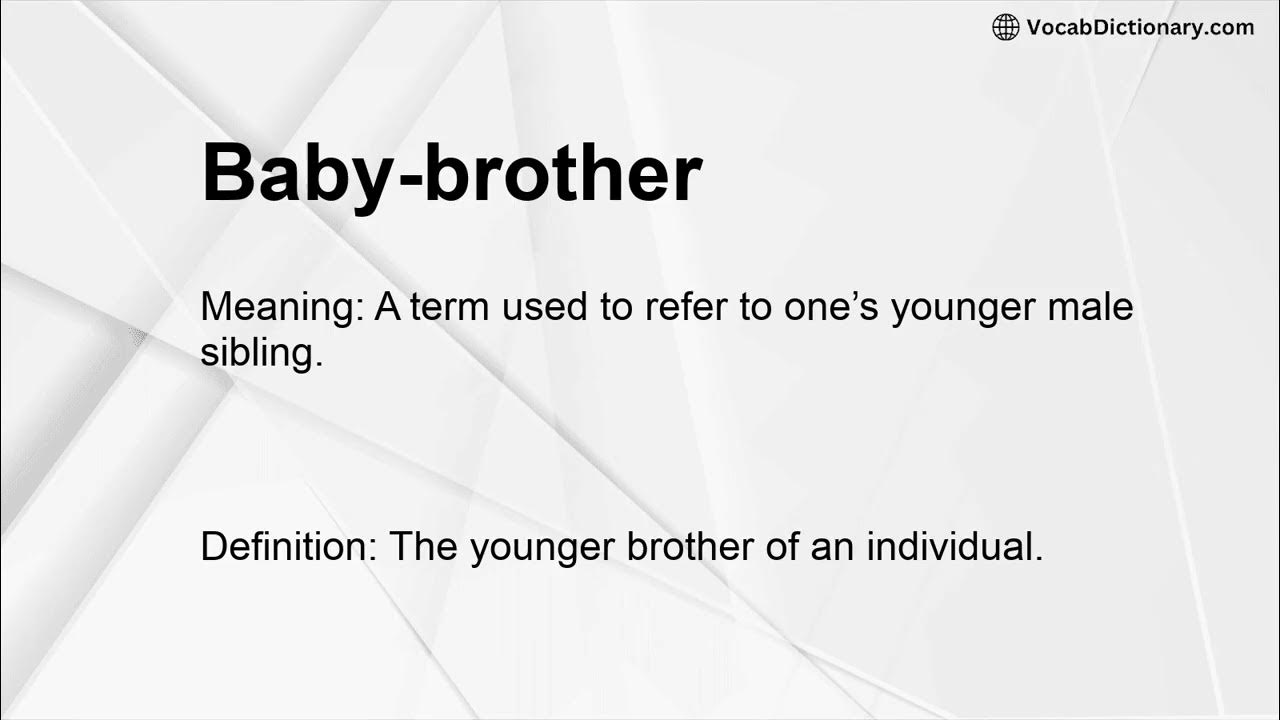 VocabDictionary.com

Baby-brother

Meaning: A term used to refer to one’s younger male sibling.

Definition: The younger brother of an individual.